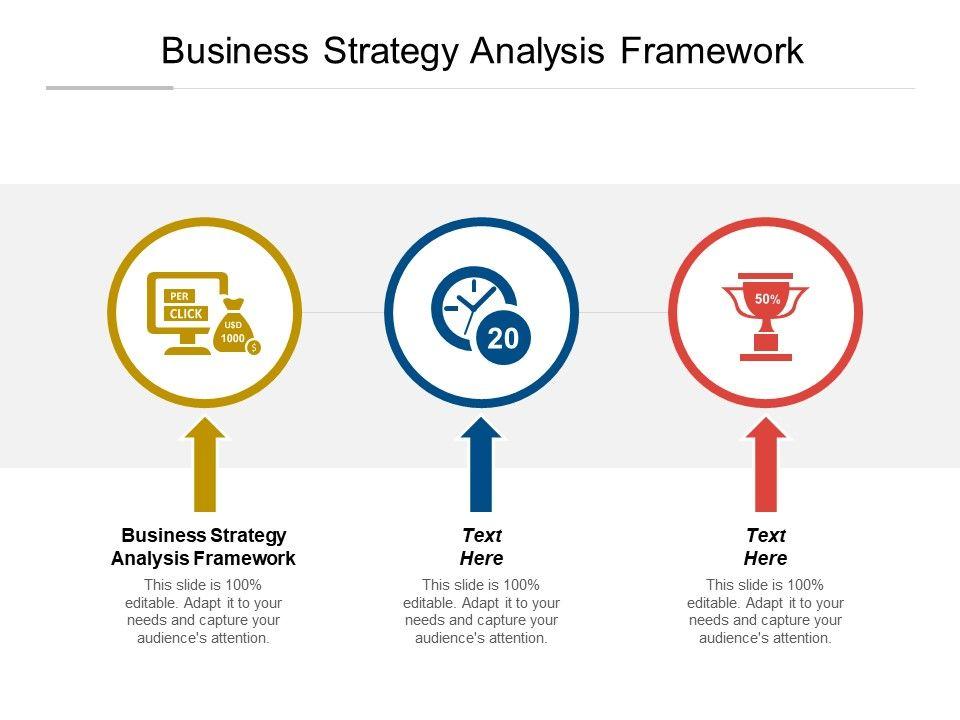 Business Strategy Analysis Framework

PER CLICK

USD 1000

$

20

50%

Business Strategy Analysis Framework

This slide is 100% editable. Adapt it to your needs and capture your audience's attention.

Text Here

This slide is 100% editable. Adapt it to your needs and capture your audience's attention.

Text Here

This slide is 100% editable. Adapt it to your needs and capture your audience's attention.